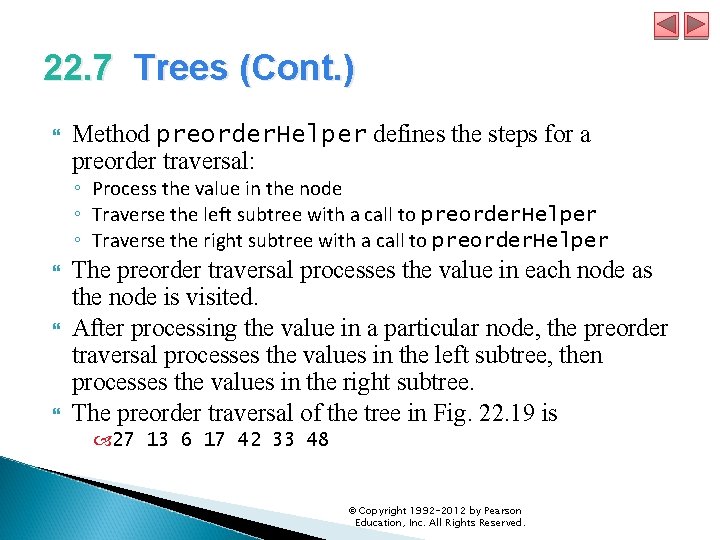 22.7 Trees (Cont.)

Method preorderHelper defines the steps for a preorder traversal:

◦ Process the value in the node
◦ Traverse the left subtree with a call to preorderHelper
◦ Traverse the right subtree with a call to preorderHelper

The preorder traversal processes the value in each node as the node is visited.

After processing the value in a particular node, the preorder traversal processes the values in the left subtree, then processes the values in the right subtree.

The preorder traversal of the tree in Fig. 22.19 is

27 13 6 17 42 33 48

© Copyright 1992-2012 by Pearson Education, Inc. All Rights Reserved.